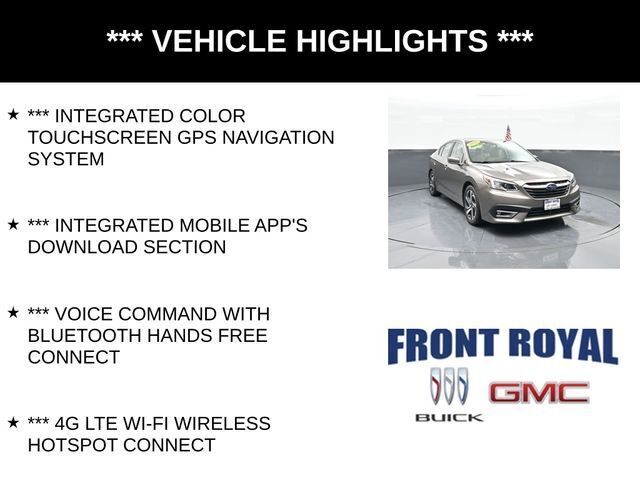 *** VEHICLE HIGHLIGHTS ***

★ *** INTEGRATED COLOR TOUCHSCREEN GPS NAVIGATION SYSTEM

★ *** INTEGRATED MOBILE APP'S DOWNLOAD SECTION

★ *** VOICE COMMAND WITH BLUETOOTH HANDS FREE CONNECT

★ *** 4G LTE WI-FI WIRELESS HOTSPOT CONNECT

FRONT ROYAL

BUICK

GMC